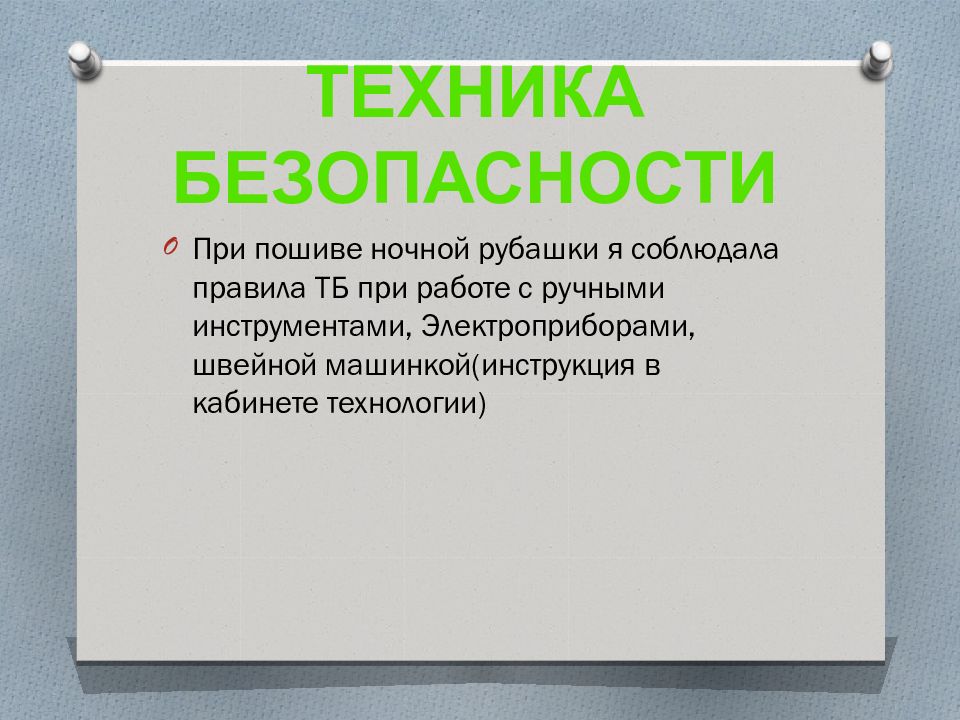 ТЕХНИКА БЕЗОПАСНОСТИ

При пошиве ночной рубашки я соблюдала правила ТБ при работе с ручными инструментами, Электроприборами, швейной машинкой(инструкция в кабинете технологии)